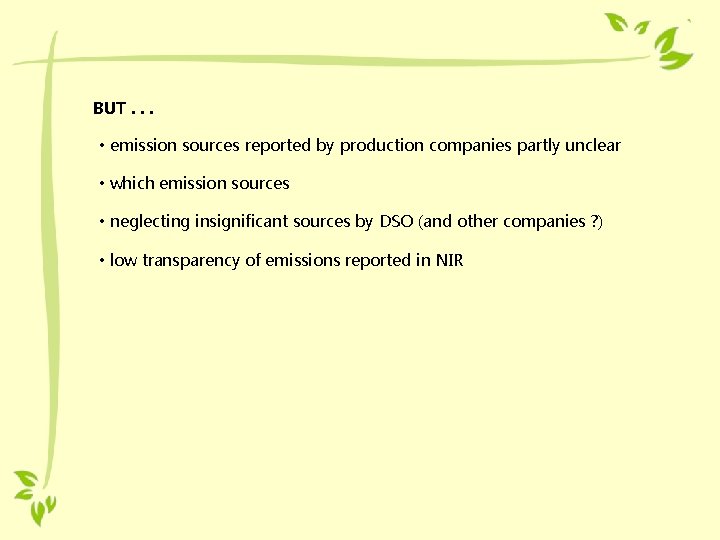 BUT . . .

• emission sources reported by production companies partly unclear

• which emission sources

• neglecting insignificant sources by DSO (and other companies ?)

• low transparency of emissions reported in NIR